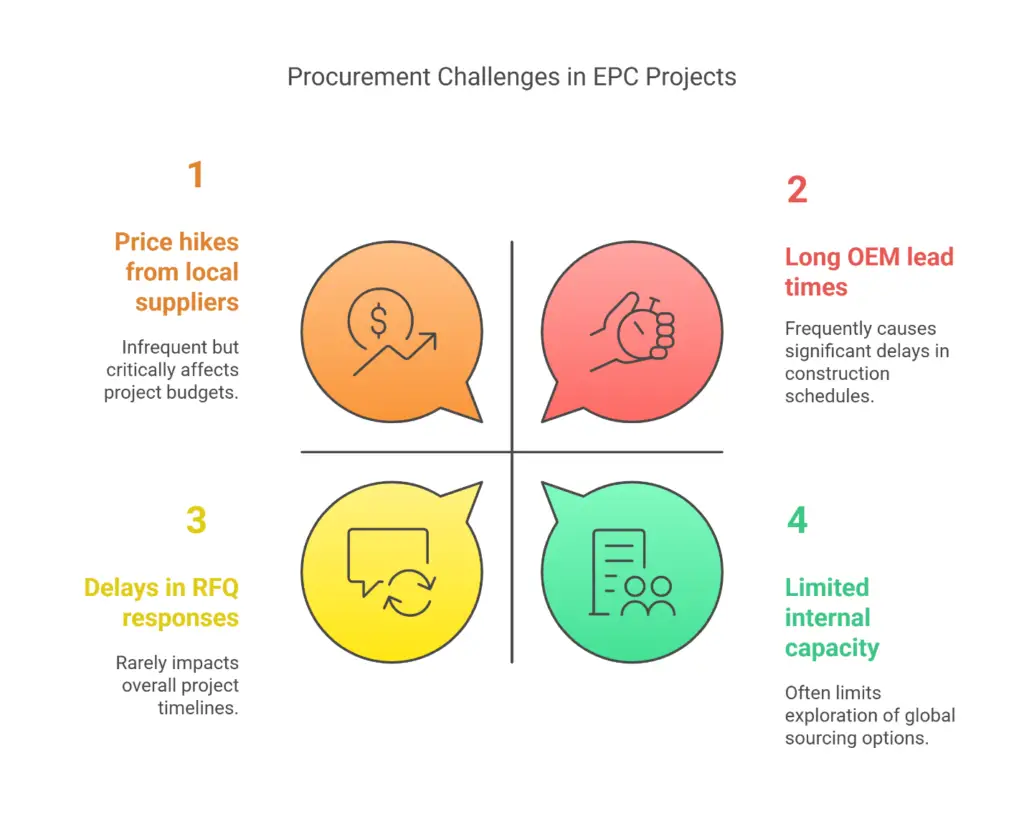 Procurement Challenges in EPC Projects

1

Price hikes from local suppliers

Infrequent but critically affects project budgets.

2

Long OEM lead times

Frequently causes significant delays in construction schedules.

3

Delays in RFQ responses

Rarely impacts overall project timelines.

4

Limited internal capacity

Often limits exploration of global sourcing options.